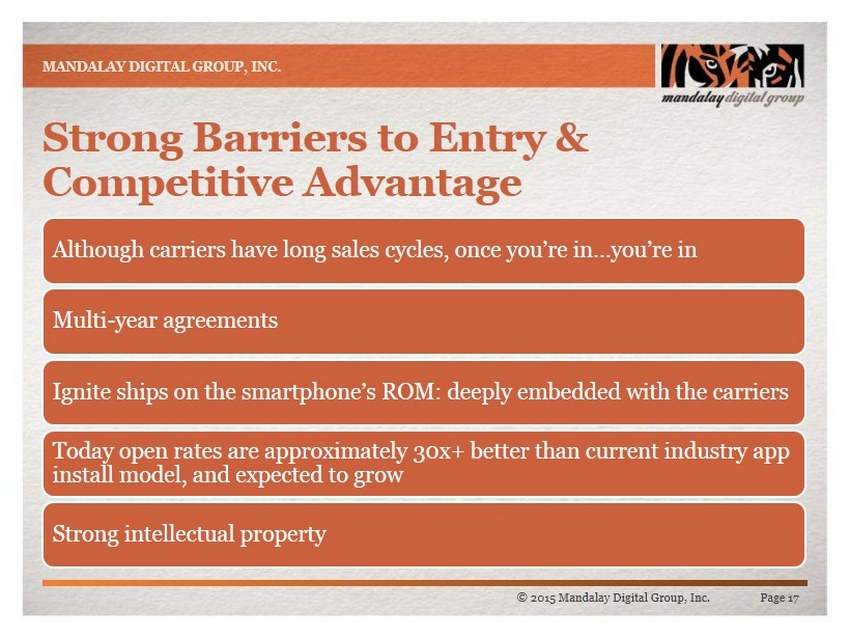 MANDALAY DIGITAL GROUP, INC.

mandalay digital group

Strong Barriers to Entry & Competitive Advantage

Although carriers have long sales cycles, once you're in…you're in

Multi-year agreements

Ignite ships on the smartphone's ROM: deeply embedded with the carriers

Today open rates are approximately 30x+ better than current industry app install model, and expected to grow

Strong intellectual property

© 2015 Mandalay Digital Group, Inc.

Page 17